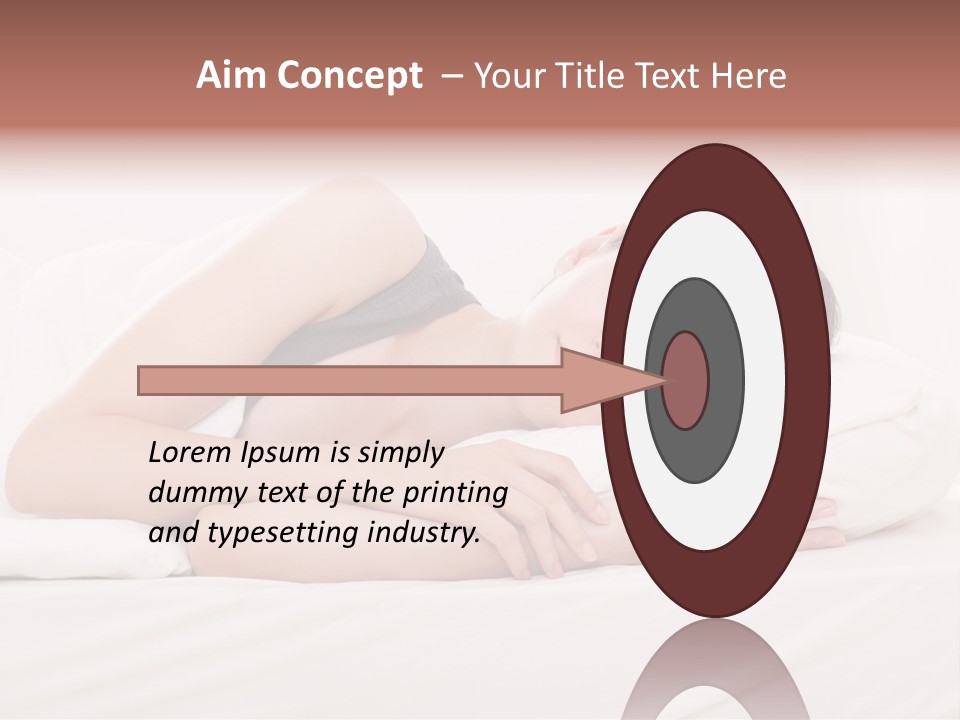 Aim Concept – Your Title Text Here

Lorem Ipsum is simply dummy text of the printing and typesetting industry.